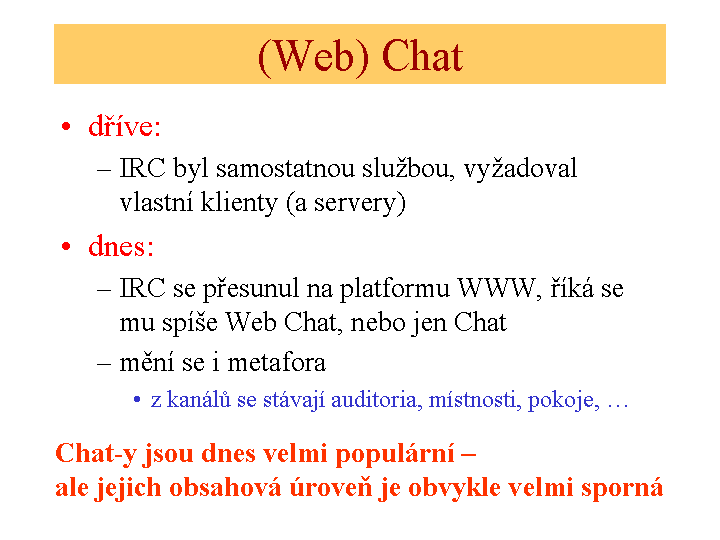 (Web) Chat

• dříve:

– IRC byl samostatnou službou, vyžadoval vlastní klienty (a servery)

• dnes:

– IRC se přesunul na platformu WWW, říká se mu spíše Web Chat, nebo jen Chat

– mění se i metafora

• z kanálů se stávají auditoria, místnosti, pokoje, …

Chat-y jsou dnes velmi populární – ale jejich obsahová úroveň je obvykle velmi sporná